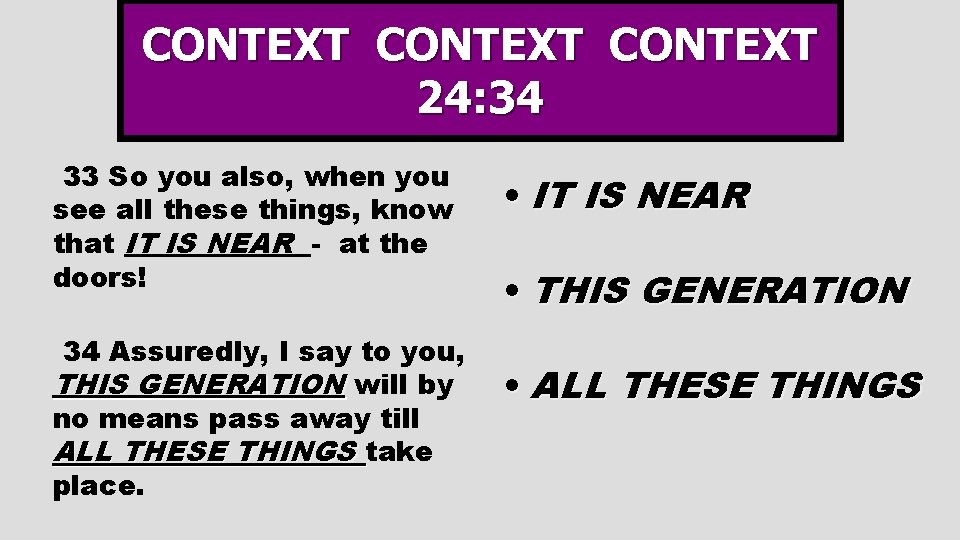 CONTEXT CONTEXT CONTEXT 24:34

33 So you also, when you see all these things, know that IT IS NEAR - at the doors!

34 Assuredly, I say to you, THIS GENERATION will by no means pass away till ALL THESE THINGS take place.

• IT IS NEAR

• THIS GENERATION

• ALL THESE THINGS